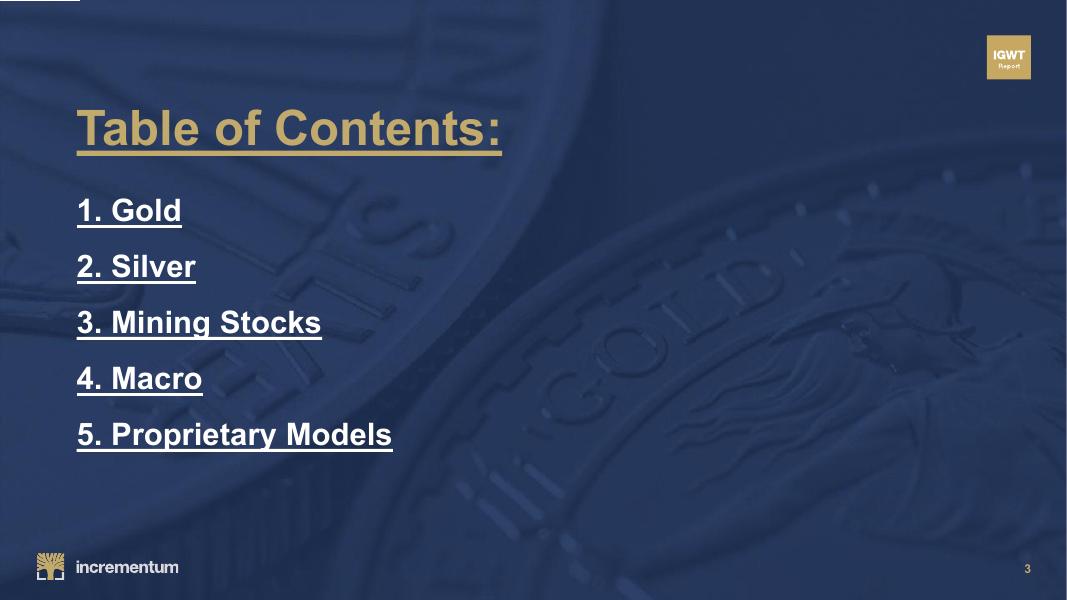 IGWT
Report

Table of Contents:

1. Gold

2. Silver

3. Mining Stocks

4. Macro

5. Proprietary Models

incrementum

3